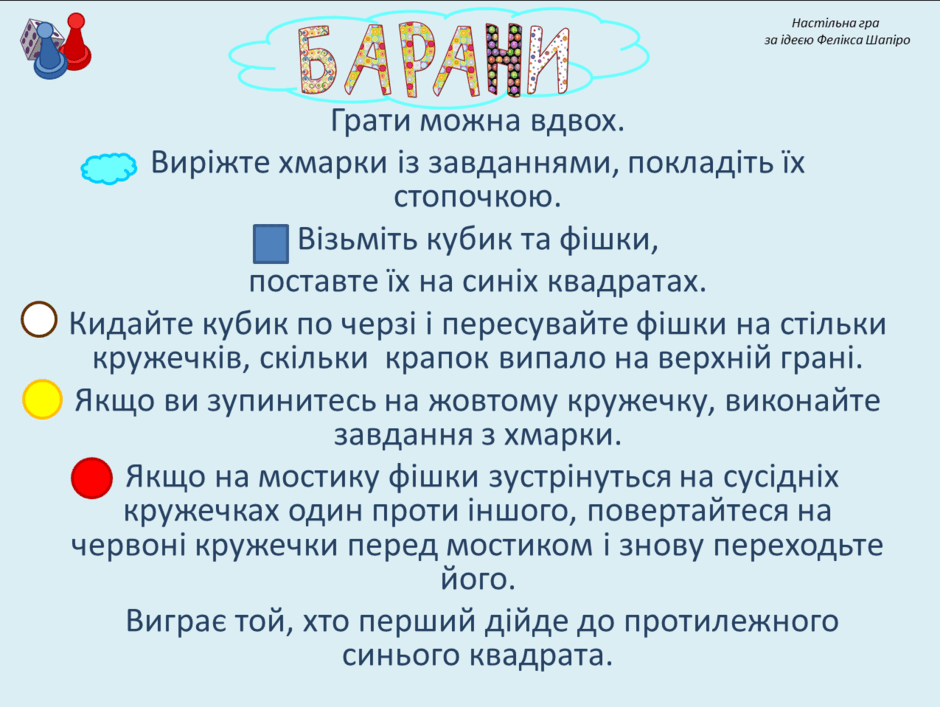 БАРАНИ

Настільна гра
за ідеєю Фелікса Шапіро

Грати можна вдвох.

Виріжте хмарки із завданнями, покладіть їх стопочкою.

Візьміть кубик та фішки, поставте їх на синіх квадратах.

Кидайте кубик по черзі і пересувайте фішки на стільки кружечків, скільки крапок випало на верхній грані.

Якщо ви зупинитесь на жовтому кружечку, виконайте завдання з хмарки.

Якщо на мостику фішки зустрінуться на сусідніх кружечках один проти іншого, повертайтеся на червоні кружечки перед мостиком і знову переходьте його.

Виграє той, хто перший дійде до протилежного синього квадрата.